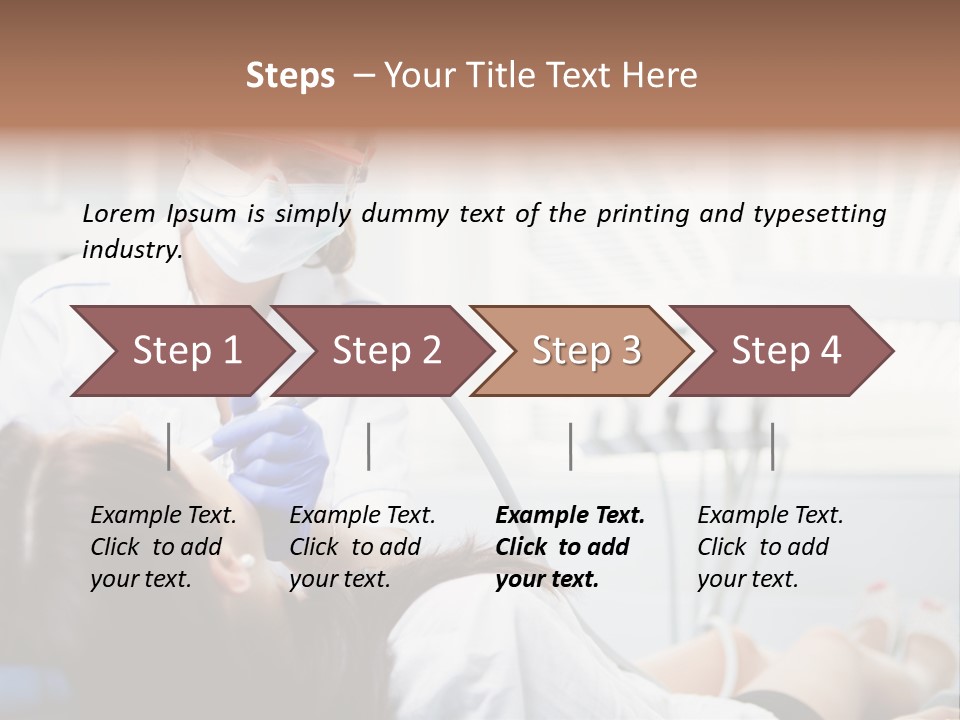 Steps – Your Title Text Here

Lorem Ipsum is simply dummy text of the printing and typesetting industry.

Step 1

Step 2

Step 3

Step 4

Example Text. Click to add your text.

Example Text. Click to add your text.

Example Text. Click to add your text.

Example Text. Click to add your text.